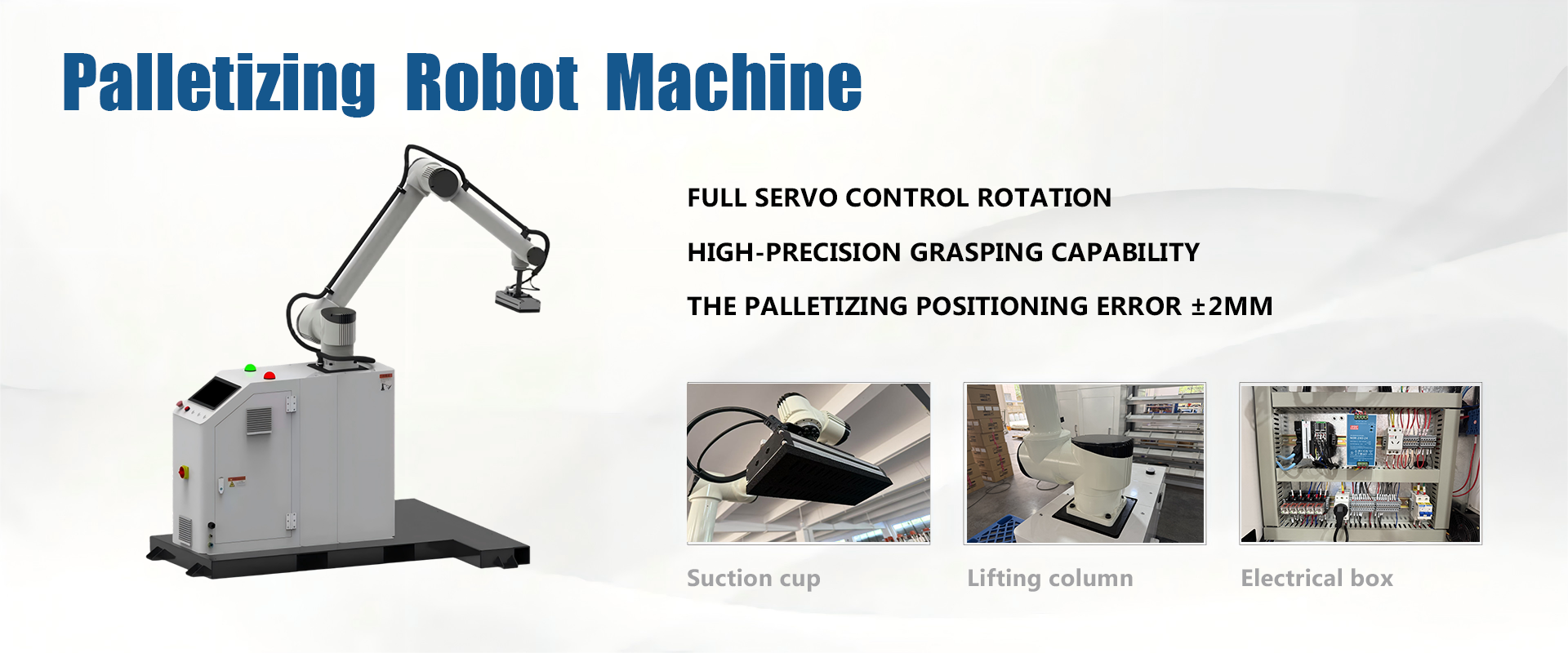 Palletizing Robot Machine

FULL SERVO CONTROL ROTATION

HIGH-PRECISION GRASPING CAPABILITY

THE PALLETIZING POSITIONING ERROR ±2MM

Suction cup

Lifting column

Electrical box